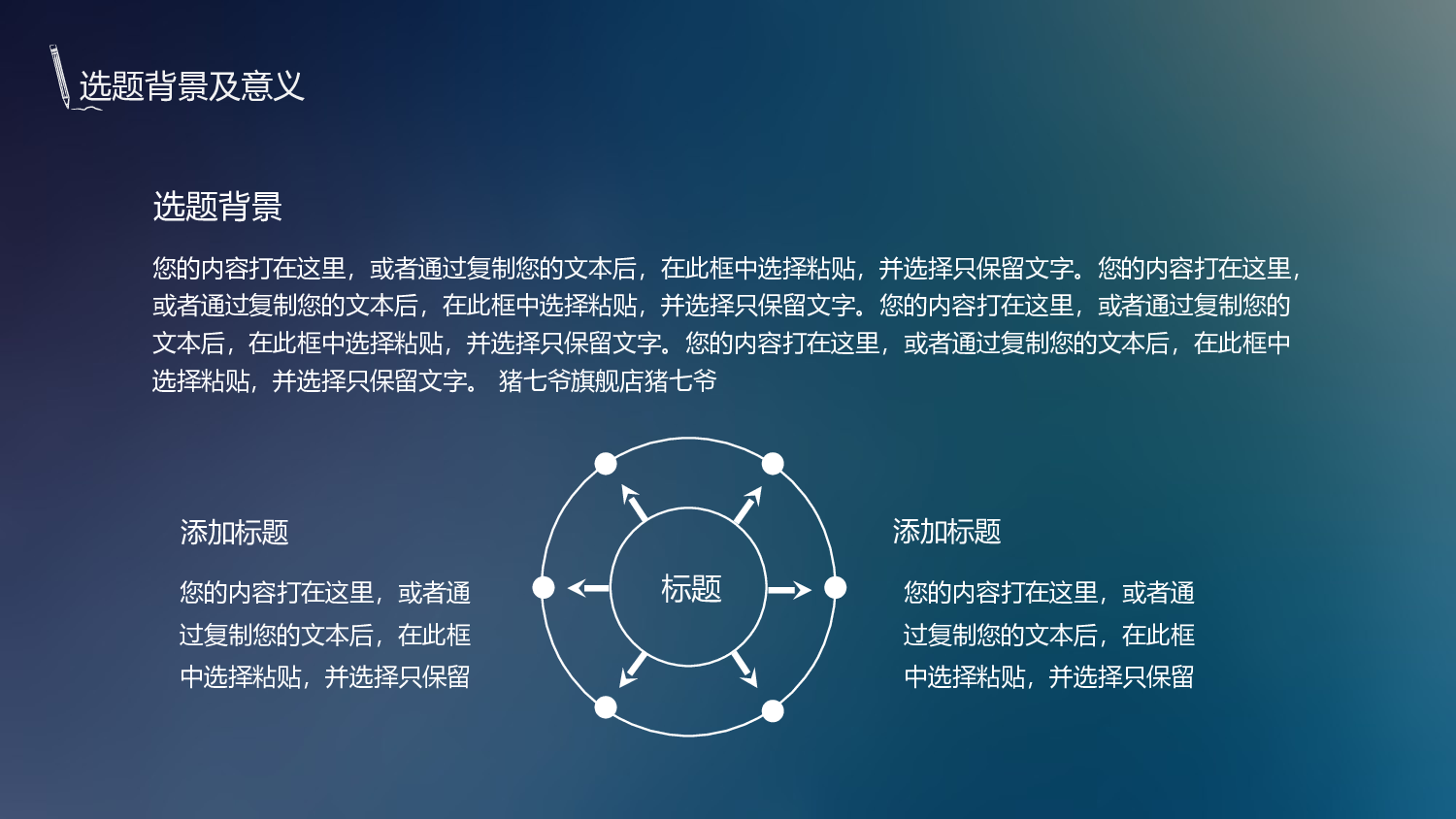 选题背景及意义

选题背景

您的内容打在这里，或者通过复制您的文本后，在此框中选择粘贴，并选择只保留文字。您的内容打在这里，或者通过复制您的文本后，在此框中选择粘贴，并选择只保留文字。您的内容打在这里，或者通过复制您的文本后，在此框中选择粘贴，并选择只保留文字。您的内容打在这里，或者通过复制您的文本后，在此框中选择粘贴，并选择只保留文字。 猪七爷旗舰店猪七爷

添加标题

您的内容打在这里，或者通过复制您的文本后，在此框中选择粘贴，并选择只保留

标题

添加标题

您的内容打在这里，或者通过复制您的文本后，在此框中选择粘贴，并选择只保留